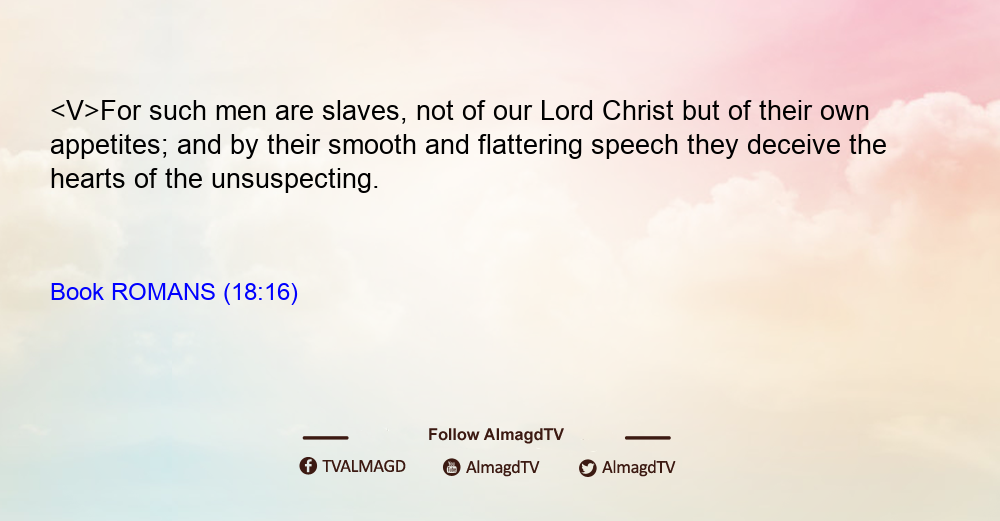 <V>For such men are slaves, not of our Lord Christ but of their own appetites; and by their smooth and flattering speech they deceive the hearts of the unsuspecting.

Book ROMANS (18:16)

Follow AlmagdTV

TVALMAGD AlmagdTV AlmagdTV